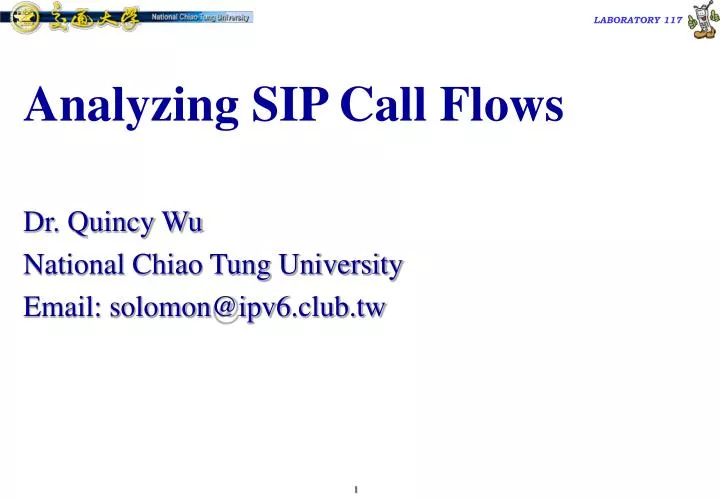 交通大學 National Chiao Tung University

LABORATORY 117

Analyzing SIP Call Flows

Dr. Quincy Wu
National Chiao Tung University
Email: solomon@ipv6.club.tw

1